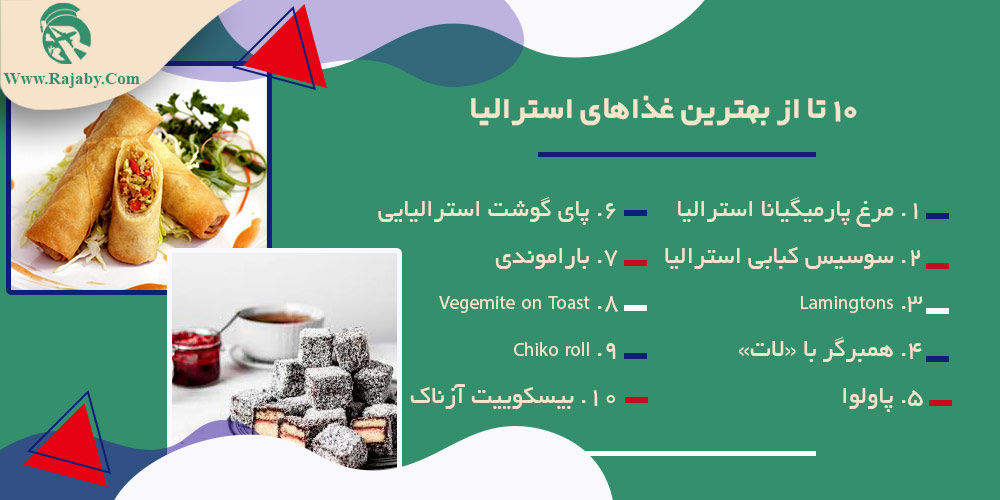 Www.Rajaby.Com

۱۰ تا از بهترین غذاهای استرالیا

۱. مرغ پارمیگیانا استرالیا
۲. سوسیس کبابی استرالیا
۳. Lamingtons
۴. همبرگر با «لات»
۵. پاولوا

۶. پای گوشت استرالیایی
۷. باراموندی
۸. Vegemite on Toast
۹. Chiko roll
۱۰. بیسکوییت آزناک